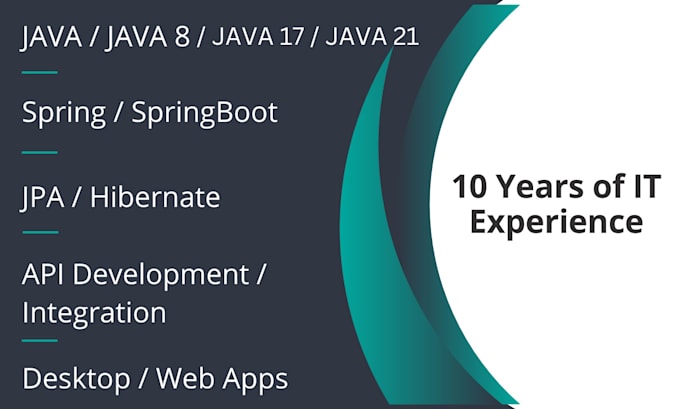 JAVA / JAVA 8 / JAVA 17 / JAVA 21

Spring / SpringBoot

JPA / Hibernate

API Development / Integration

Desktop / Web Apps

10 Years of IT Experience